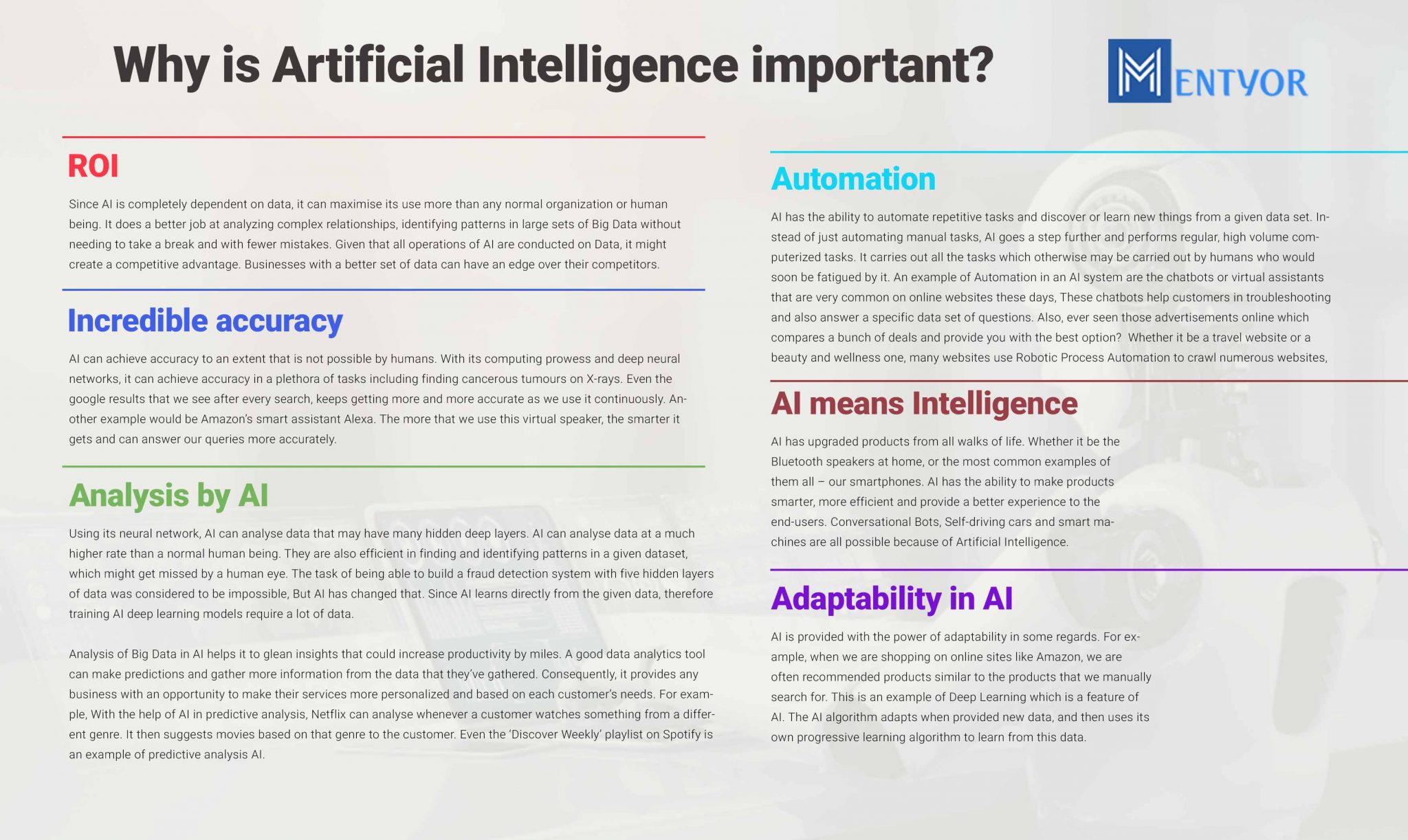 Why is Artificial Intelligence important?

MENTYOR

ROI

Since AI is completely dependent on data, it can maximise its use more than any normal organization or human being. It does a better job at analyzing complex relationships, identifying patterns in large sets of Big Data without needing to take a break and with fewer mistakes. Given that all operations of AI are conducted on Data, it might create a competitive advantage. Businesses with a better set of data can have an edge over their competitors.

Incredible accuracy

AI can achieve accuracy to an extent that is not possible by humans. With its computing prowess and deep neural networks, it can achieve accuracy in a plethora of tasks including finding cancerous tumours on X-rays. Even the google results that we see after every search, keeps getting more and more accurate as we use it continuously. Another example would be Amazon's smart assistant Alexa. The more that we use this virtual speaker, the smarter it gets and can answer our queries more accurately.

Analysis by AI

Using its neural network, AI can analyse data that may have many hidden deep layers. AI can analyse data at a much higher rate than a normal human being. They are also efficient in finding and identifying patterns in a given dataset, which might get missed by a human eye. The task of being able to build a fraud detection system with five hidden layers of data was considered to be impossible, But AI has changed that. Since AI learns directly from the given data, therefore training AI deep learning models require a lot of data.

Analysis of Big Data in AI helps it to glean insights that could increase productivity by miles. A good data analytics tool can make predictions and gather more information from the data that they've gathered. Consequently, it provides any business with an opportunity to make their services more personalized and based on each customer's needs. For example, With the help of AI in predictive analysis, Netflix can analyse whenever a customer watches something from a different genre. It then suggests movies based on that genre to the customer. Even the 'Discover Weekly' playlist on Spotify is an example of predictive analysis AI.

Automation

AI has the ability to automate repetitive tasks and discover or learn new things from a given data set. Instead of just automating manual tasks, AI goes a step further and performs regular, high volume computerized tasks. It carries out all the tasks which otherwise may be carried out by humans who would soon be fatigued by it. An example of Automation in an AI system are the chatbots or virtual assistants that are very common on online websites these days, These chatbots help customers in troubleshooting and also answer a specific data set of questions. Also, ever seen those advertisements online which compares a bunch of deals and provide you with the best option? Whether it be a travel website or a beauty and wellness one, many websites use Robotic Process Automation to crawl numerous websites,

AI means Intelligence

AI has upgraded products from all walks of life. Whether it be the Bluetooth speakers at home, or the most common examples of them all – our smartphones. AI has the ability to make products smarter, more efficient and provide a better experience to the end-users. Conversational Bots, Self-driving cars and smart machines are all possible because of Artificial Intelligence.

Adaptability in AI

AI is provided with the power of adaptability in some regards. For example, when we are shopping on online sites like Amazon, we are often recommended products similar to the products that we manually search for. This is an example of Deep Learning which is a feature of AI. The AI algorithm adapts when provided new data, and then uses its own progressive learning algorithm to learn from this data.